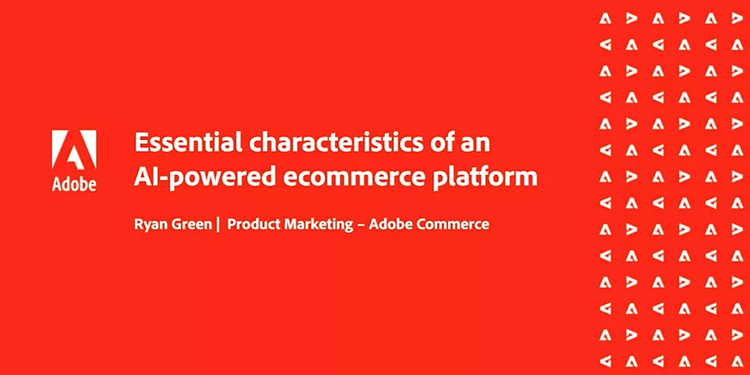 Adobe

Essential characteristics of an AI-powered ecommerce platform

Ryan Green | Product Marketing – Adobe Commerce